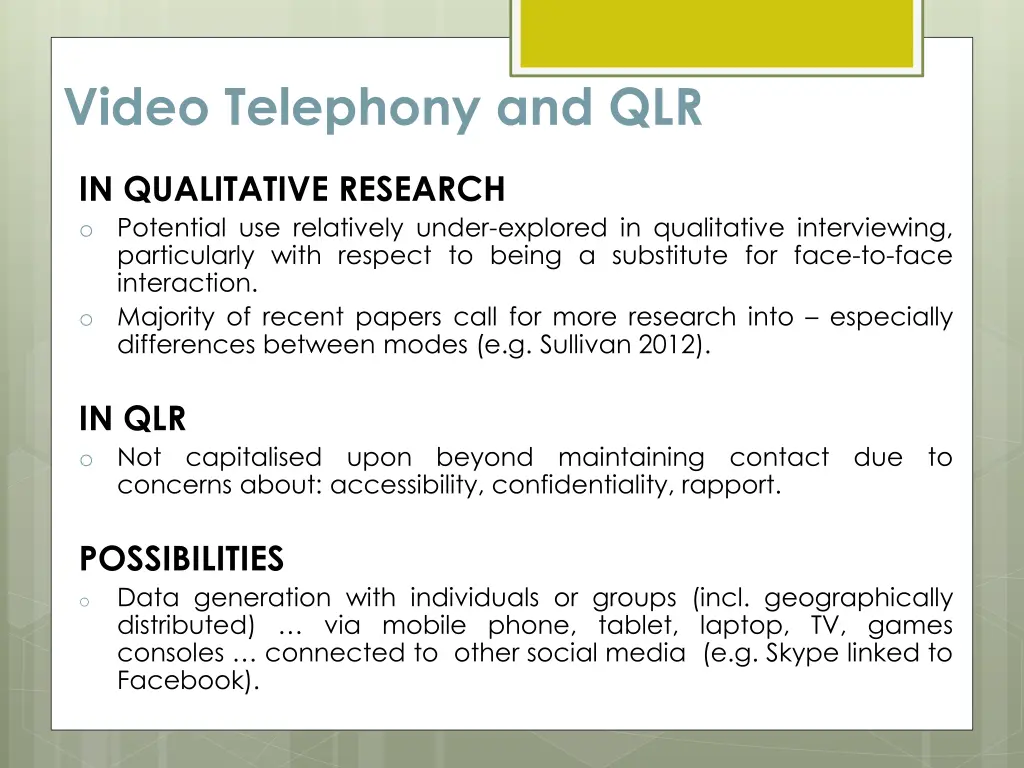 Video Telephony and QLR

IN QUALITATIVE RESEARCH

o Potential use relatively under-explored in qualitative interviewing, particularly with respect to being a substitute for face-to-face interaction.
o Majority of recent papers call for more research into – especially differences between modes (e.g. Sullivan 2012).

IN QLR

o Not capitalised upon beyond maintaining contact due to concerns about: accessibility, confidentiality, rapport.

POSSIBILITIES

o Data generation with individuals or groups (incl. geographically distributed) … via mobile phone, tablet, laptop, TV, games consoles … connected to other social media (e.g. Skype linked to Facebook).